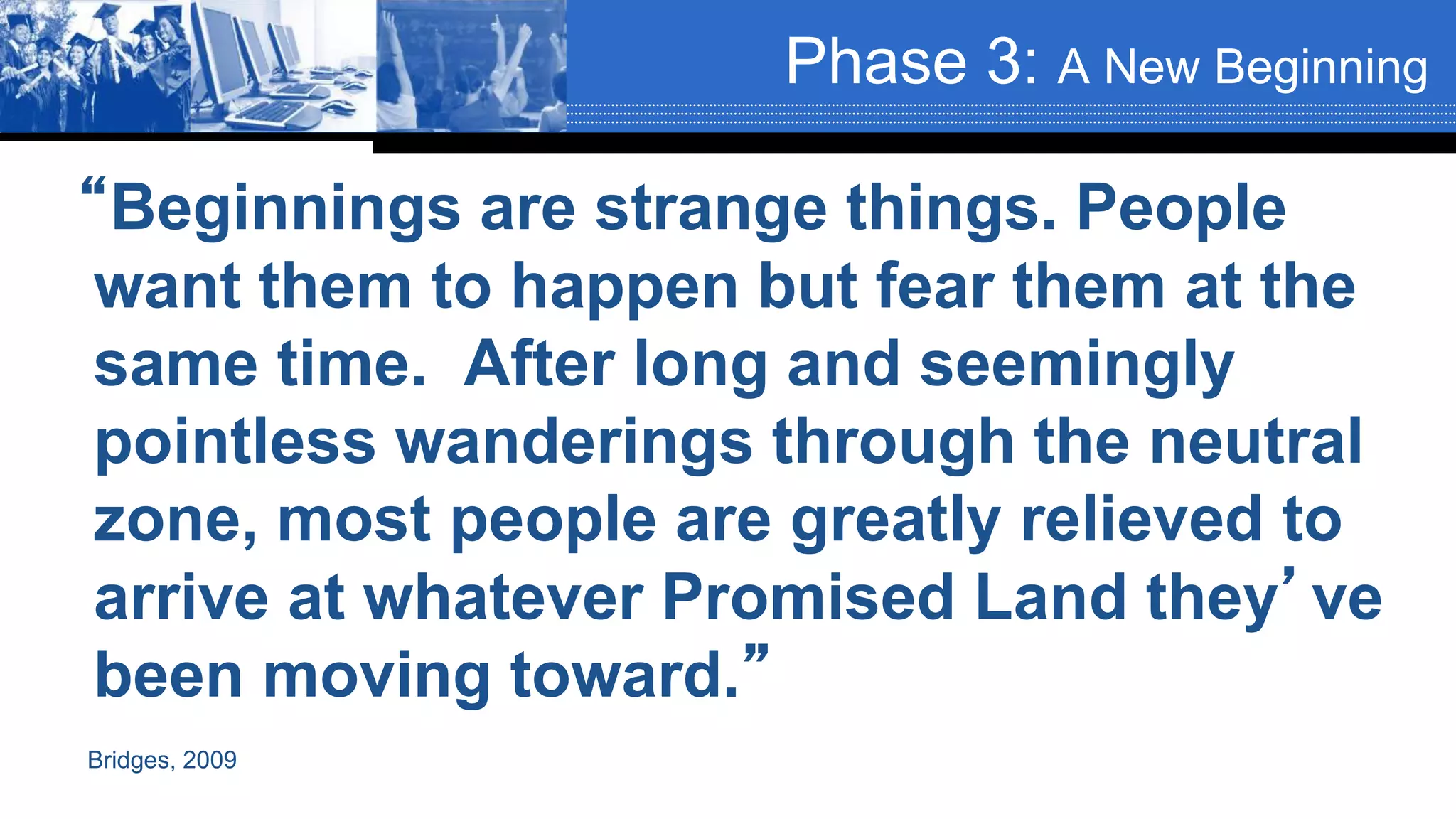 Phase 3: A New Beginning

“Beginnings are strange things. People want them to happen but fear them at the same time. After long and seemingly pointless wanderings through the neutral zone, most people are greatly relieved to arrive at whatever Promised Land they’ ve been moving toward.”

Bridges, 2009